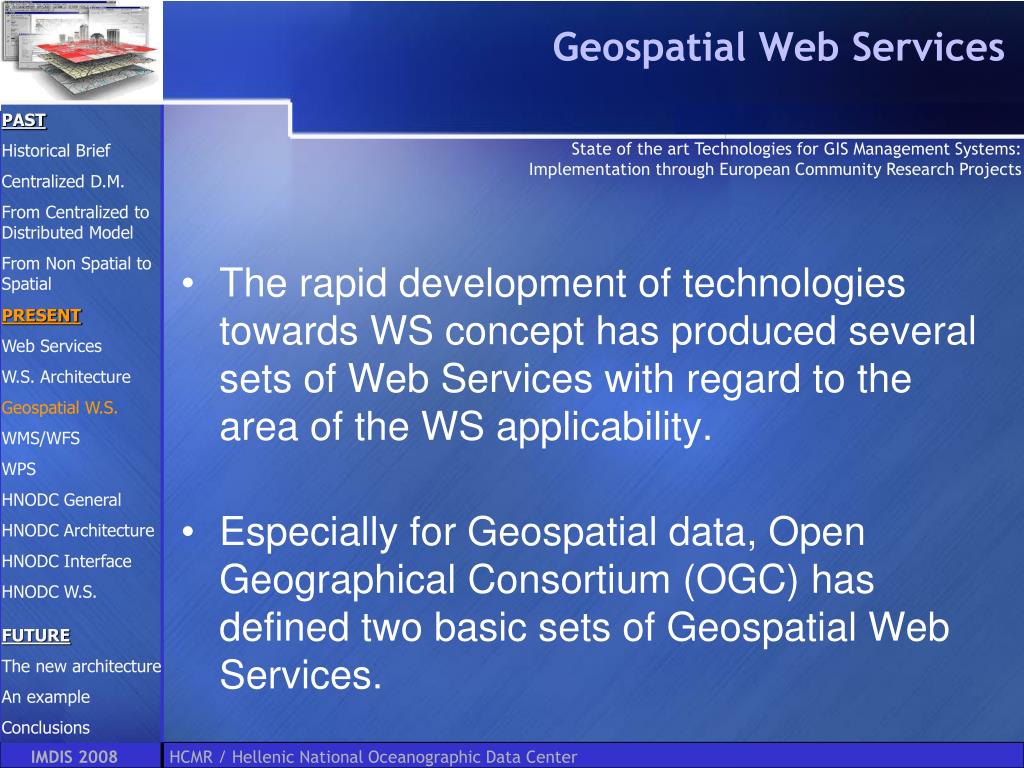 Geospatial Web Services

PAST
Historical Brief
Centralized D.M.
From Centralized to Distributed Model
From Non Spatial to Spatial
PRESENT
Web Services
W.S. Architecture
Geospatial W.S.
WMS/WFS
WPS
HNODC General
HNODC Architecture
HNODC Interface
HNODC W.S.
FUTURE
The new architecture
An example
Conclusions

State of the art Technologies for GIS Management Systems: Implementation through European Community Research Projects

• The rapid development of technologies towards WS concept has produced several sets of Web Services with regard to the area of the WS applicability.

• Especially for Geospatial data, Open Geographical Consortium (OGC) has defined two basic sets of Geospatial Web Services.

IMDIS 2008
HCMR / Hellenic National Oceanographic Data Center